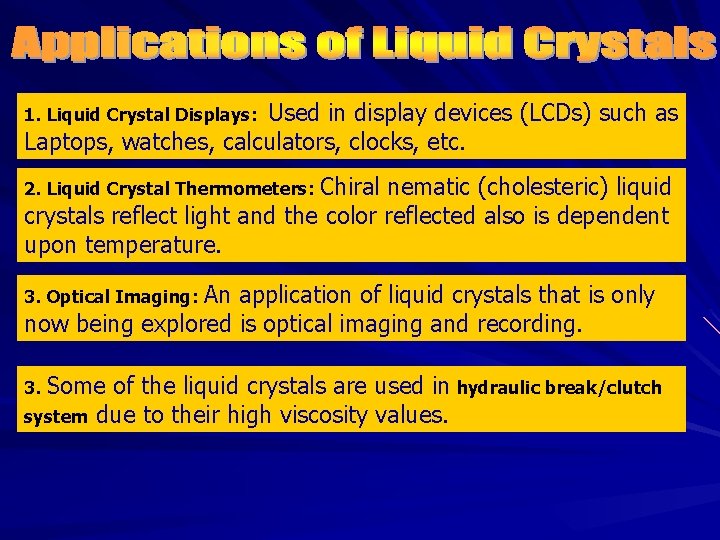 Applications of Liquid Crystals

1. Liquid Crystal Displays: Used in display devices (LCDs) such as Laptops, watches, calculators, clocks, etc.

2. Liquid Crystal Thermometers: Chiral nematic (cholesteric) liquid crystals reflect light and the color reflected also is dependent upon temperature.

3. Optical Imaging: An application of liquid crystals that is only now being explored is optical imaging and recording.

3. Some of the liquid crystals are used in hydraulic break/clutch system due to their high viscosity values.